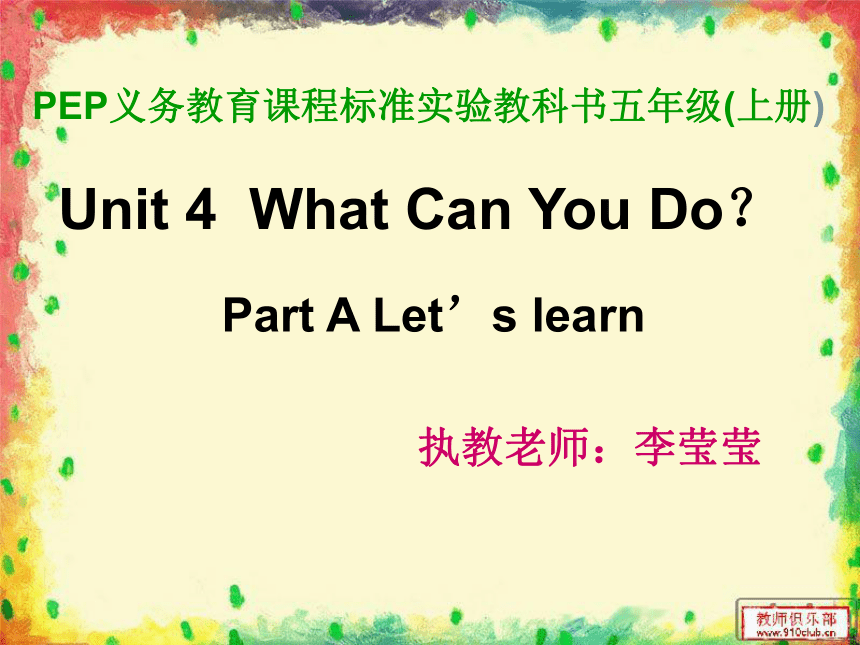 PEP义务教育课程标准实验教科书五年级(上册)

Unit 4 What Can You Do？

Part A Let’s learn

执教老师：李莹莹

教师俱乐部
www.910club.cn